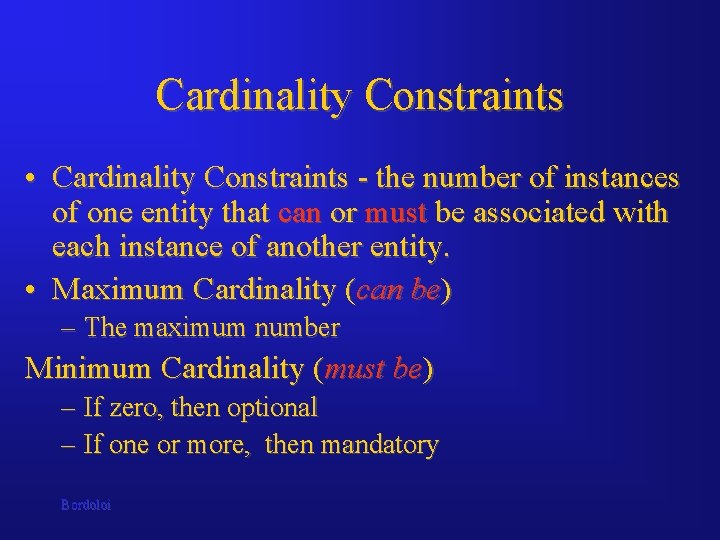 Cardinality Constraints

• Cardinality Constraints - the number of instances of one entity that can or must be associated with each instance of another entity.

• Maximum Cardinality (can be)

– The maximum number

Minimum Cardinality (must be)

– If zero, then optional

– If one or more, then mandatory

Bordoloi